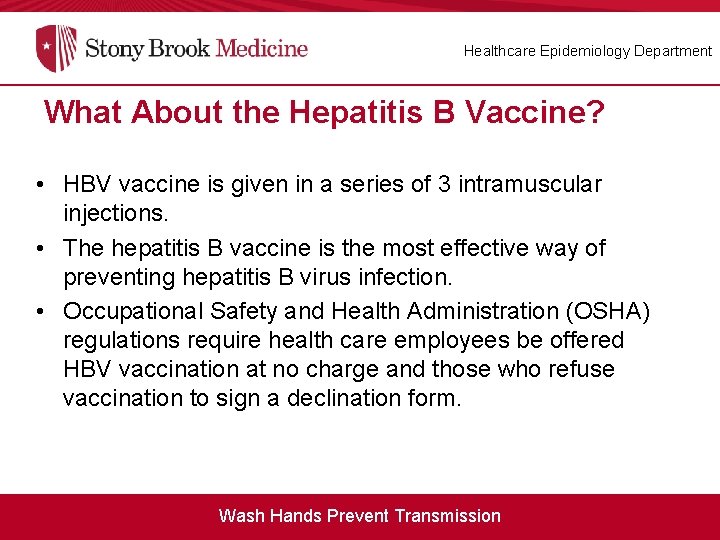 Stony Brook Medicine

Healthcare Epidemiology Department

What About the Hepatitis B Vaccine?

• HBV vaccine is given in a series of 3 intramuscular injections.
• The hepatitis B vaccine is the most effective way of preventing hepatitis B virus infection.
• Occupational Safety and Health Administration (OSHA) regulations require health care employees be offered HBV vaccination at no charge and those who refuse vaccination to sign a declination form.

Wash Hands Prevent Transmission